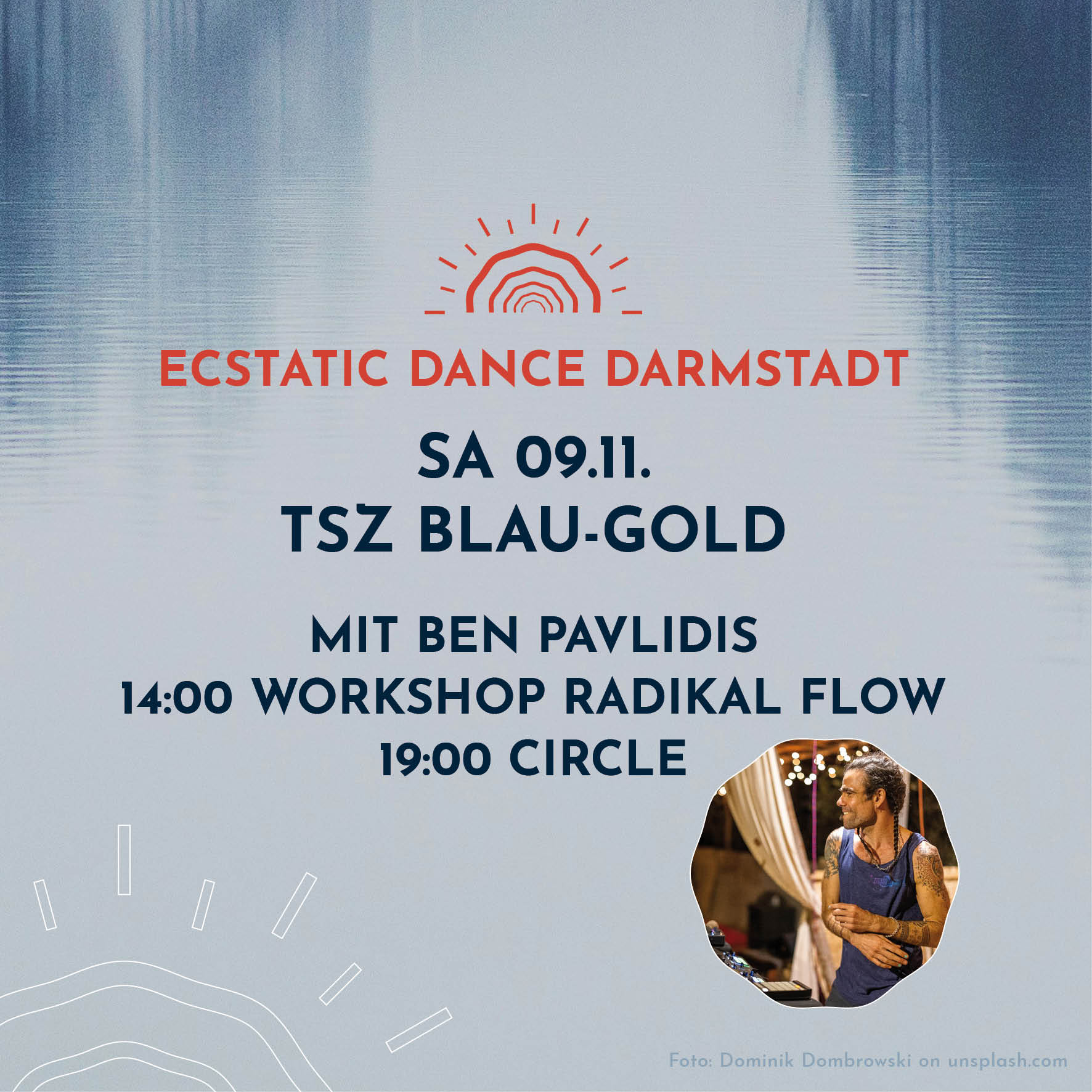 ECSTATIC DANCE DARMSTADT

SA 09.11.
TSZ BLAU-GOLD

MIT BEN PAVLIDIS
14:00 WORKSHOP RADIKAL FLOW
19:00 CIRCLE

Foto: Dominik Dombrowski on unsplash.com